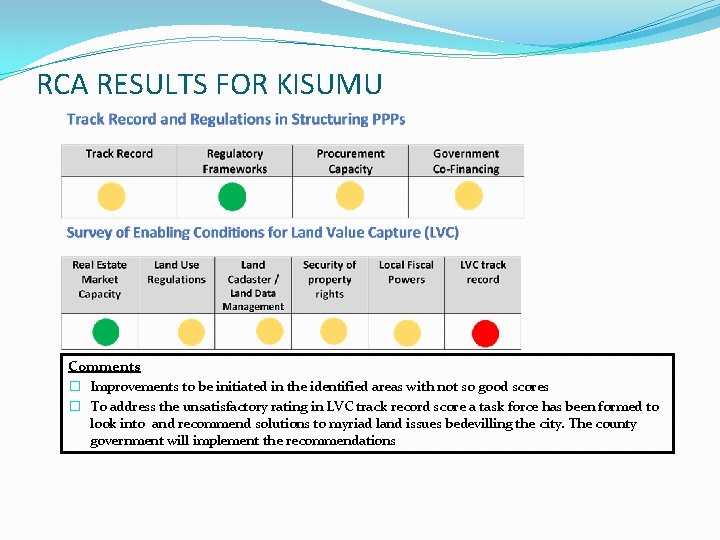 RCA RESULTS FOR KISUMU

Track Record and Regulations in Structuring PPPs

| Track Record | Regulatory Frameworks | Procurement Capacity | Government Co-Financing |
|---|---|---|---|
| | | | |

Survey of Enabling Conditions for Land Value Capture (LVC)

| Real Estate Market Capacity | Land Use Regulations | Land Cadaster / Land Data Management | Security of property rights | Local Fiscal Powers | LVC track record |
|---|---|---|---|---|---|
| | | | | | |

Comments

☐ Improvements to be initiated in the identified areas with not so good scores

☐ To address the unsatisfactory rating in LVC track record score a task force has been formed to look into and recommend solutions to myriad land issues bedevilling the city. The county government will implement the recommendations